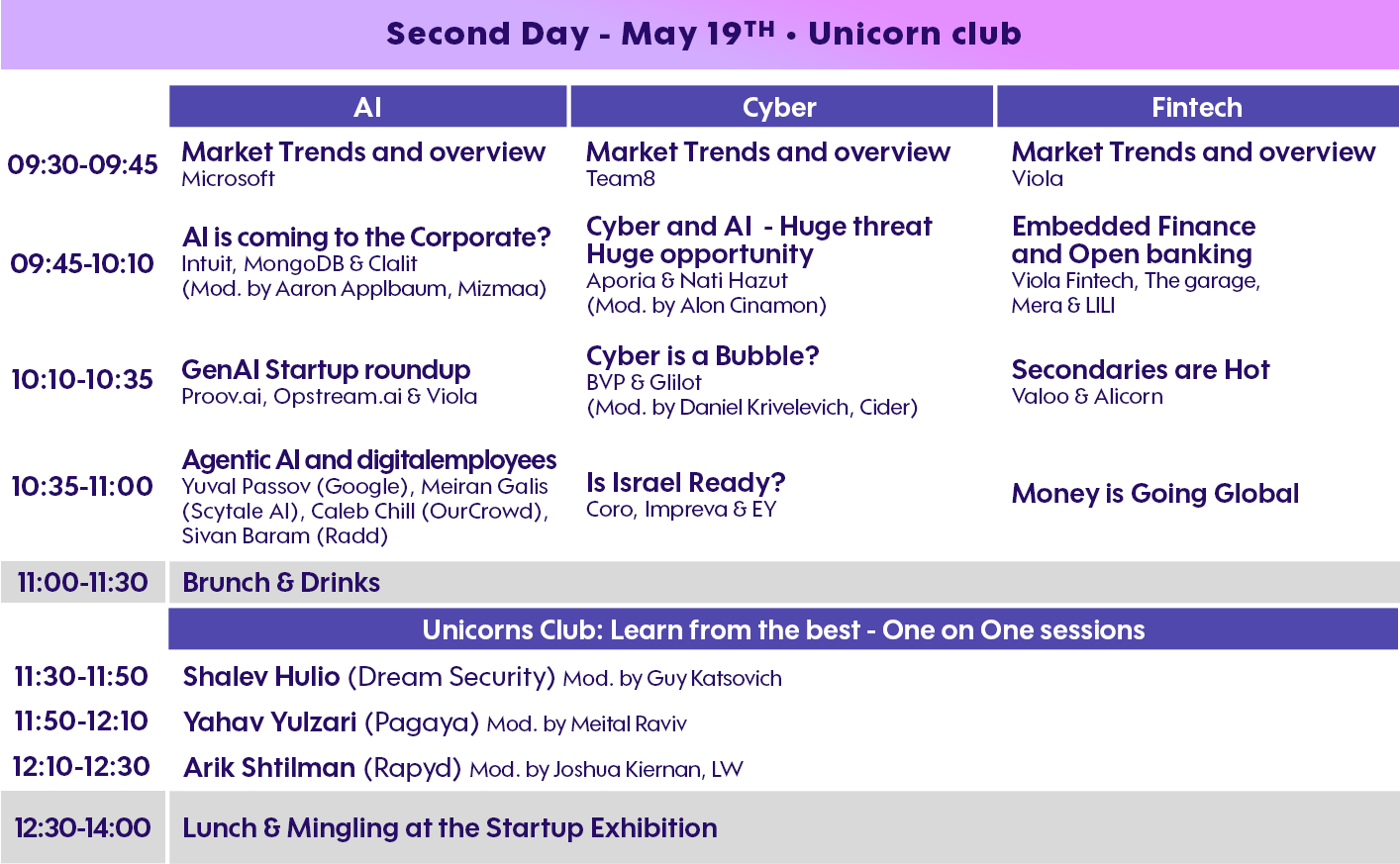 Second Day - May 19TH • Unicorn club

| | AI | Cyber | Fintech |
|---|---|---|---|
| 09:30-09:45 | Market Trends and overview Microsoft | Market Trends and overview Team8 | Market Trends and overview Viola |
| 09:45-10:10 | AI is coming to the Corporate? Intuit, MongoDB & Clalit (Mod. by Aaron Applbaum, Mizmaa) | Cyber and AI - Huge threat Huge opportunity Aporia & Nati Hazut (Mod. by Alon Cinamon) | Embedded Finance and Open banking Viola Fintech, The garage, Mera & LILI |
| 10:10-10:35 | GenAI Startup roundup Proov.ai, Opstream.ai & Viola | Cyber is a Bubble? BVP & Glilot (Mod. by Daniel Krivelevich, Cider) | Secondaries are Hot Valoo & Alicorn |
| 10:35-11:00 | Agentic AI and digitalemployees Yuval Passov (Google), Meiran Galis (Scytale AI), Caleb Chill (OurCrowd), Sivan Baram (Radd) | Is Israel Ready? Coro, Impreva & EY | Money is Going Global |

11:00-11:30 Brunch & Drinks

Unicorns Club: Learn from the best - One on One sessions

11:30-11:50 Shalev Hulio (Dream Security) Mod. by Guy Katsovich

11:50-12:10 Yahav Yulzari (Pagaya) Mod. by Meital Raviv

12:10-12:30 Arik Shtilman (Rapyd) Mod. by Joshua Kiernan, LW

12:30-14:00 Lunch & Mingling at the Startup Exhibition